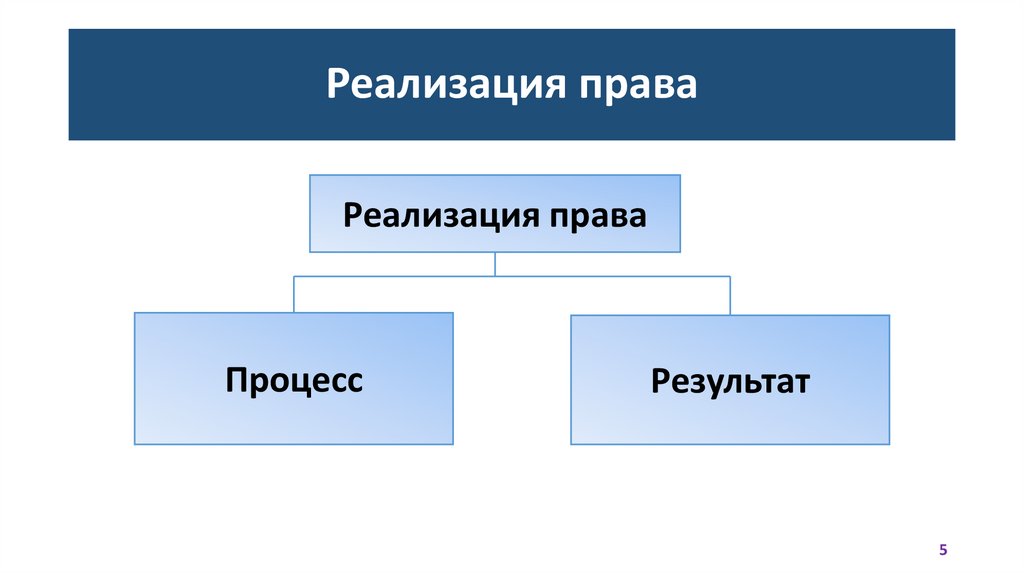 Реализация права

Реализация права

Процесс

Результат

5